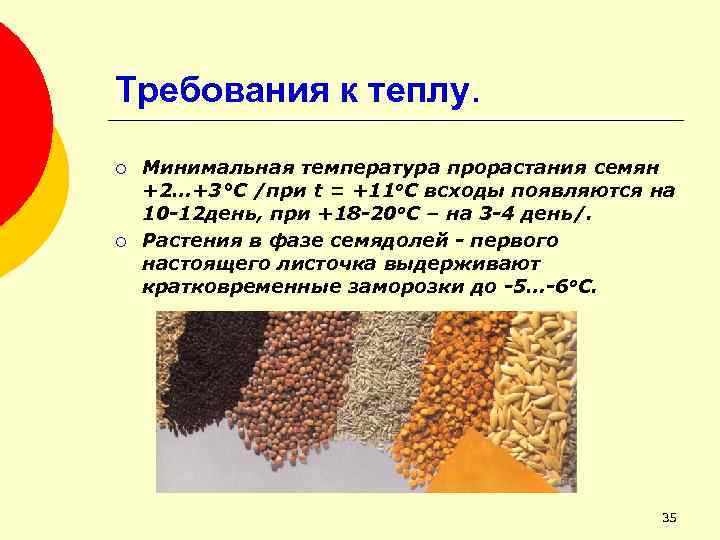 Требования к теплу.

○ Минимальная температура прорастания семян +2…+3°С /при t = +11°С всходы появляются на 10-12день, при +18-20°С – на 3-4 день/.

○ Растения в фазе семядолей - первого настоящего листочка выдерживают кратковременные заморозки до -5…-6°С.

35